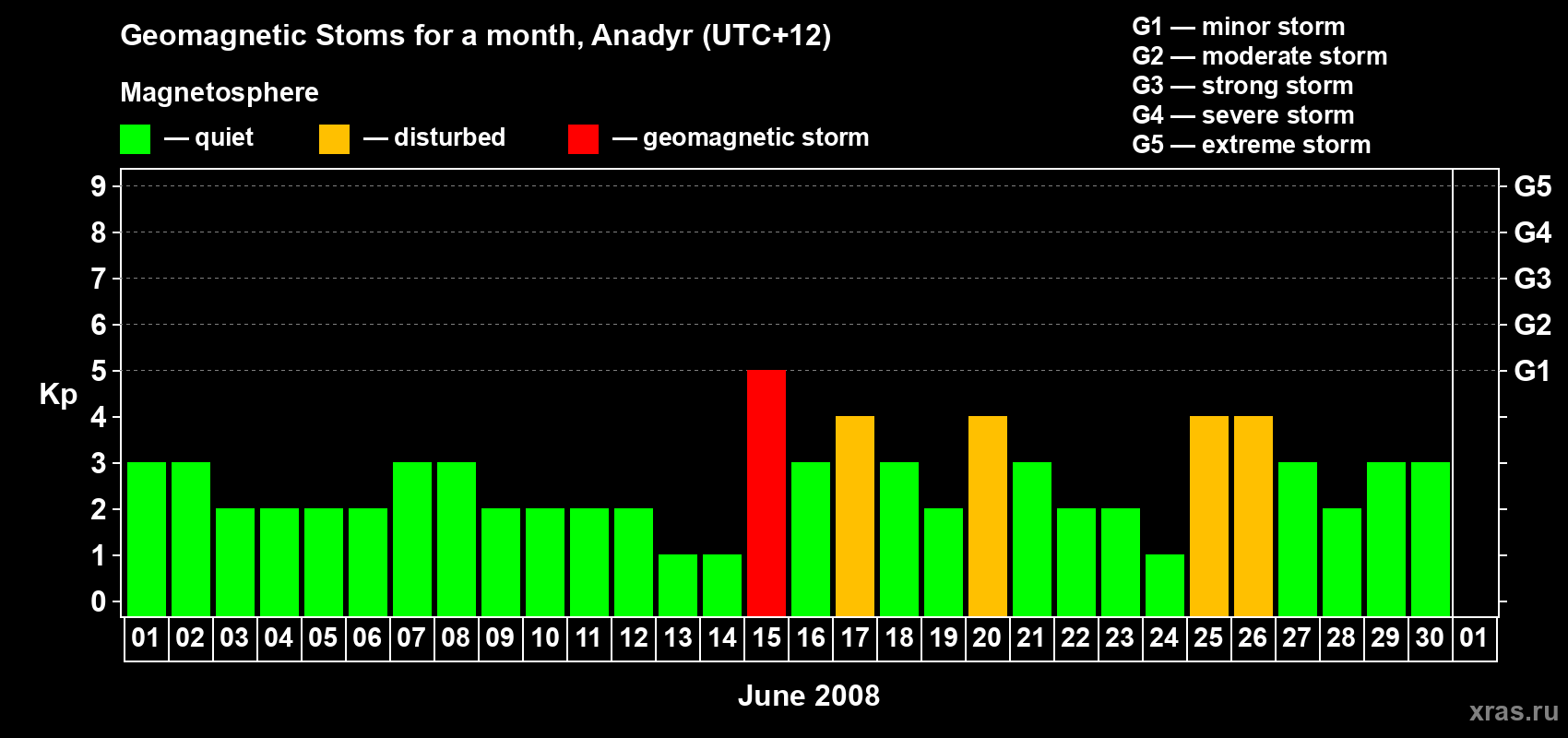 Geomagnetic Stoms for a month, Anadyr (UTC+12)

Magnetosphere

— quiet — disturbed — geomagnetic storm

G1 — minor storm
G2 — moderate storm
G3 — strong storm
G4 — severe storm
G5 — extreme storm

Kp

9 8 7 6 5 4 3 2 1 0

G5 G4 G3 G2 G1

01 02 03 04 05 06 07 08 09 10 11 12 13 14 15 16 17 18 19 20 21 22 23 24 25 26 27 28 29 30 01

June 2008

xras.ru